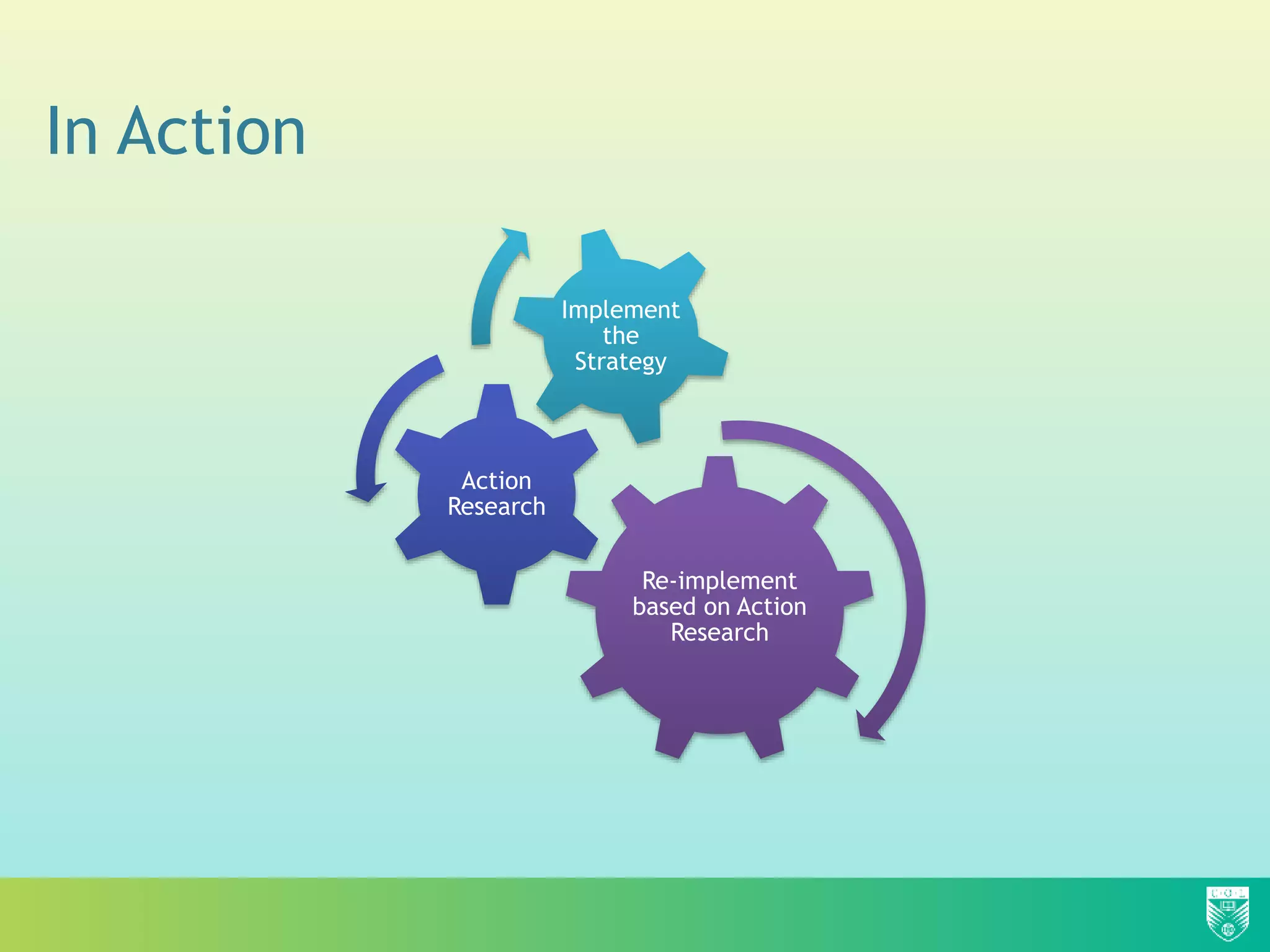 In Action

Implement the Strategy

Action Research

Re-implement based on Action Research